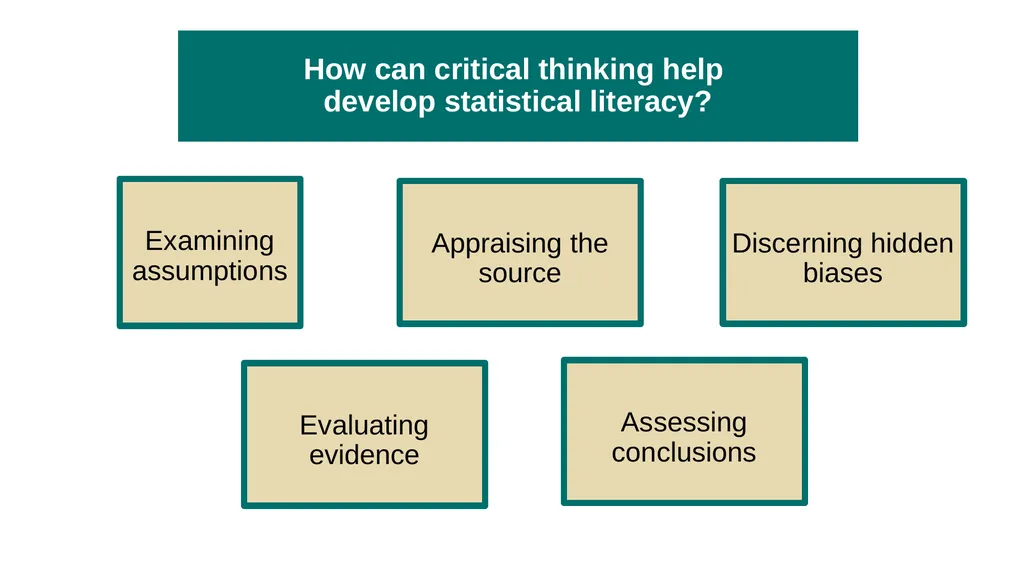 How can critical thinking help develop statistical literacy?

Examining assumptions

Appraising the source

Discerning hidden biases

Evaluating evidence

Assessing conclusions